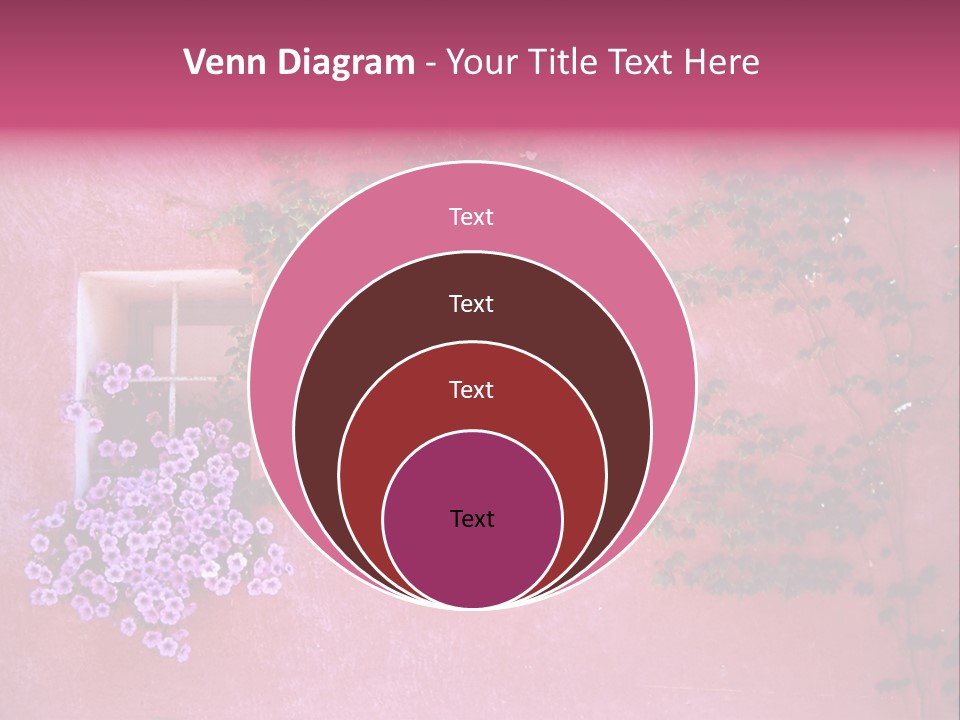 Venn Diagram - Your Title Text Here

Text

Text

Text

Text